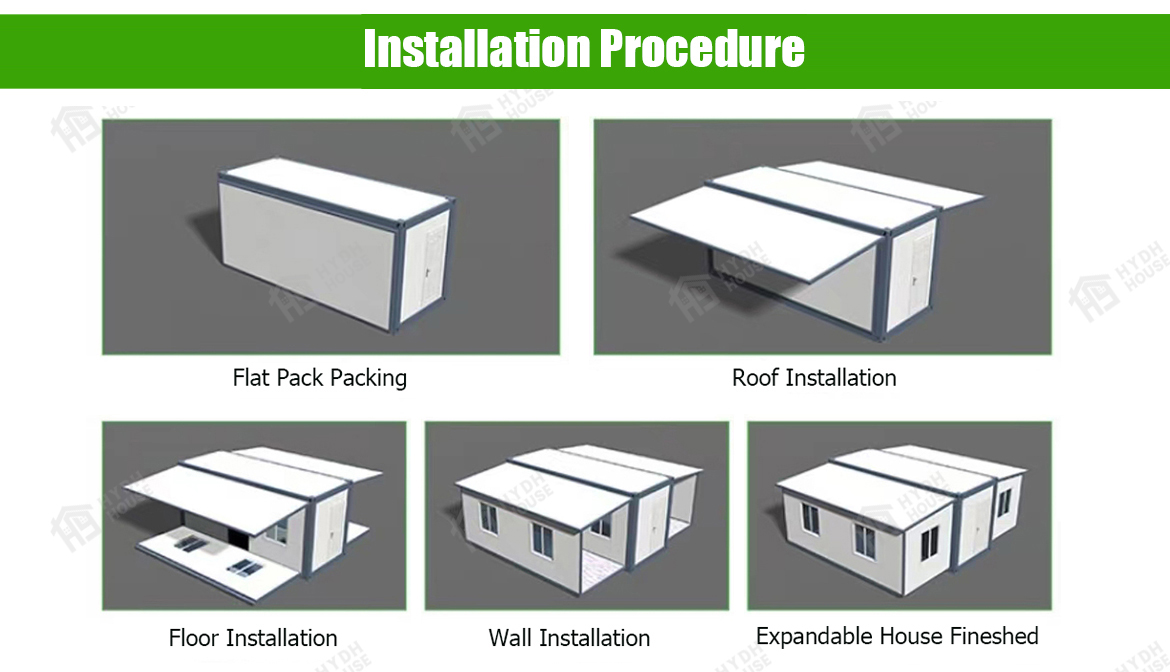 Installation Procedure

HYDH HOUSE

Flat Pack Packing

Roof Installation

Floor Installation

Wall Installation

Expandable House Fineshed